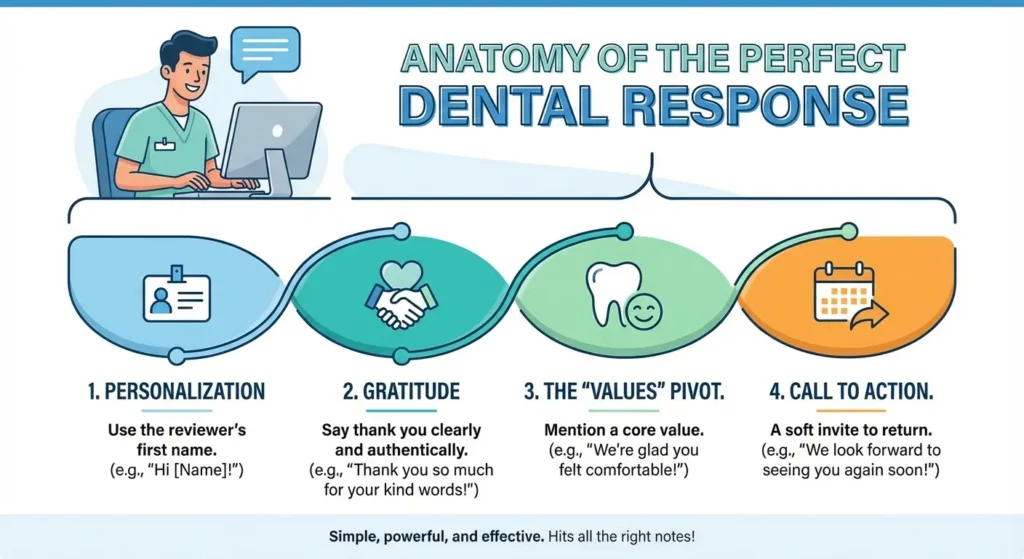 ANATOMY OF THE PERFECT
DENTAL RESPONSE

1. PERSONALIZATION
Use the reviewer's first name.
(e.g., "Hi [Name]!")

2. GRATITUDE
Say thank you clearly and authentically.
(e.g., "Thank you so much for your kind words!")

3. THE "VALUES" PIVOT.
Mention a core value.
(e.g., "We're glad you felt comfortable!")

4. CALL TO ACTION.
A soft invite to return.
(e.g., "We look forward to seeing you again soon!")

Simple, powerful, and effective. Hits all the right notes!